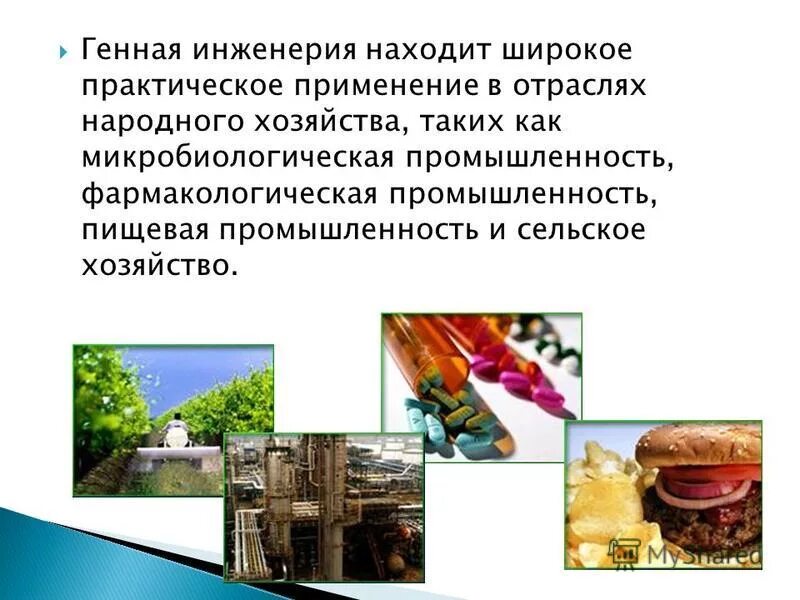 Генная инженерия находит широкое практическое применение в отраслях народного хозяйства, таких как микробиологическая промышленность, фармакологическая промышленность, пищевая промышленность и сельское хозяйство.

MyShared